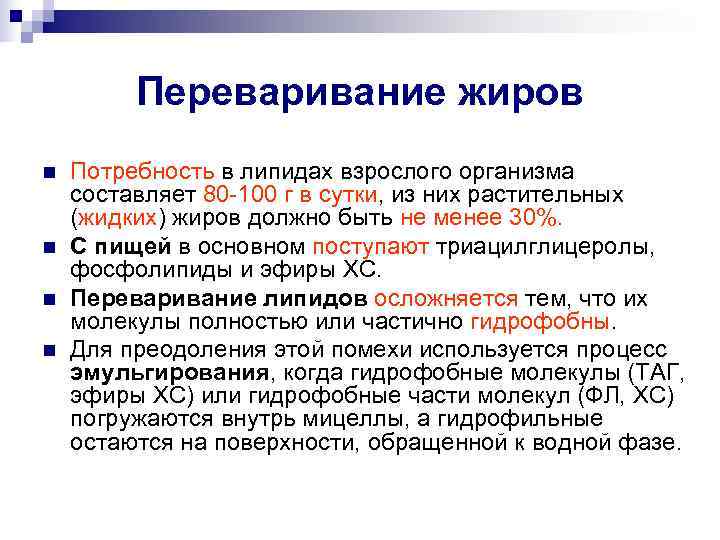 Переваривание жиров

Потребность в липидах взрослого организма составляет 80-100 г в сутки, из них растительных (жидких) жиров должно быть не менее 30%.

С пищей в основном поступают триацилглицеролы, фосфолипиды и эфиры ХС.

Переваривание липидов осложняется тем, что их молекулы полностью или частично гидрофобны.

Для преодоления этой помехи используется процесс эмульгирования, когда гидрофобные молекулы (ТАГ, эфиры ХС) или гидрофобные части молекул (ФЛ, ХС) погружаются внутрь мицеллы, а гидрофильные остаются на поверхности, обращенной к водной фазе.